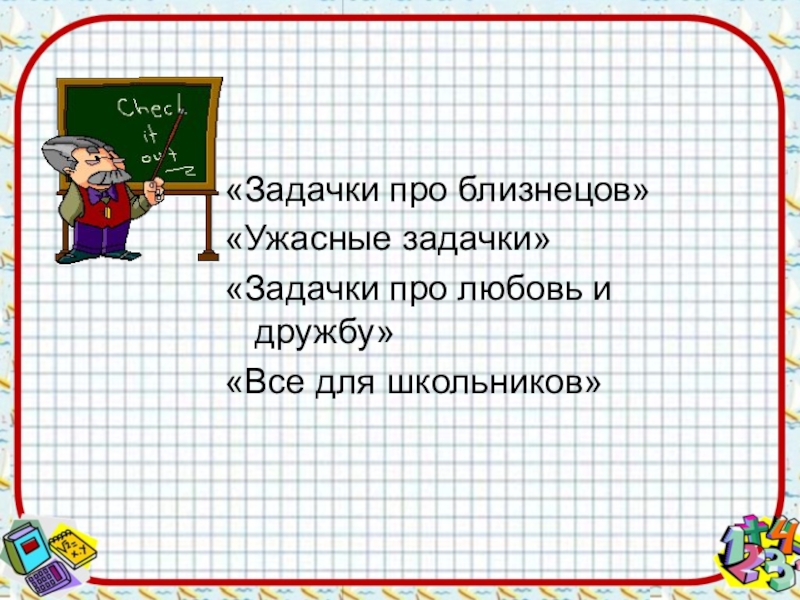 Check it out

«Задачки про близнецов»

«Ужасные задачки»

«Задачки про любовь и дружбу»

«Все для школьников»